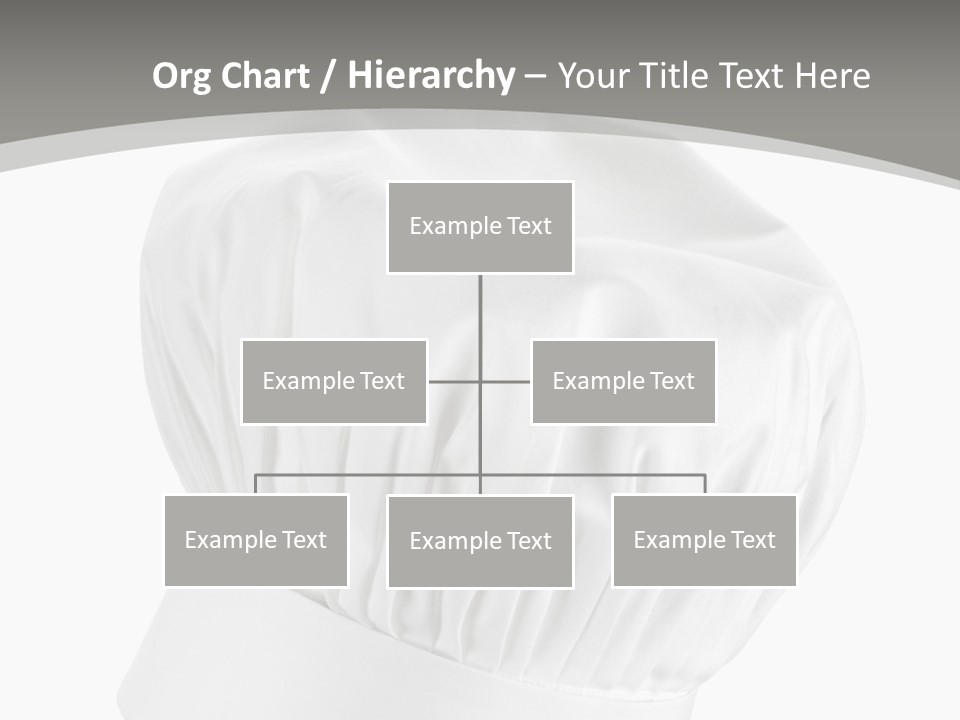 Org Chart / Hierarchy – Your Title Text Here

Example Text

Example Text

Example Text

Example Text

Example Text

Example Text